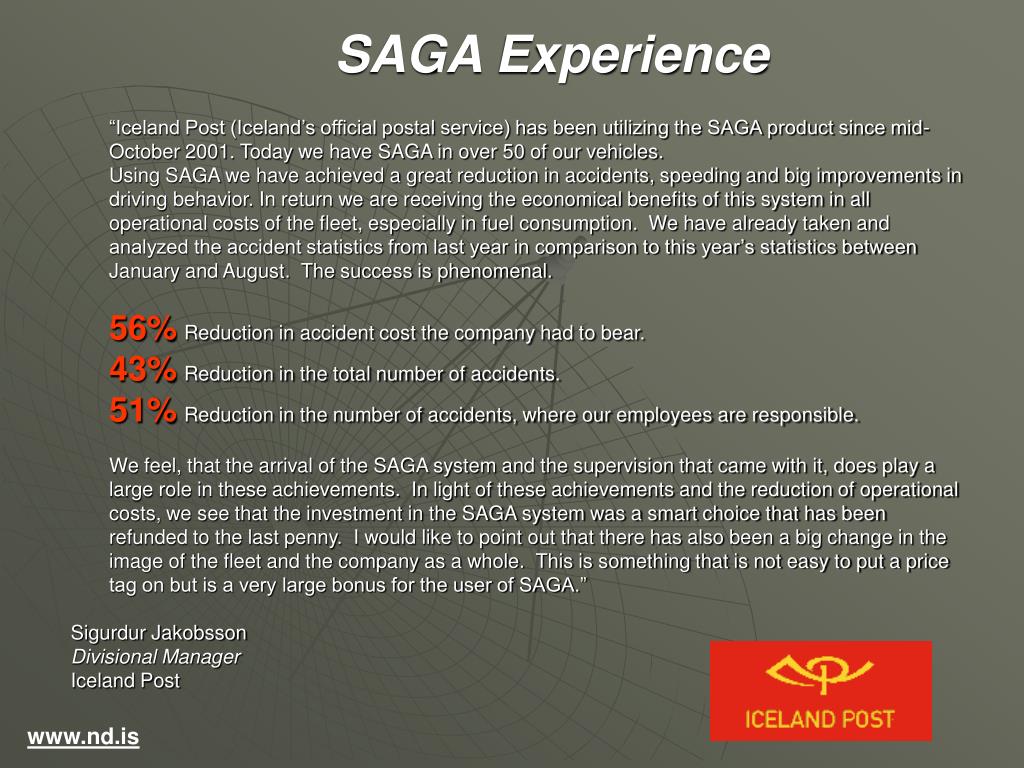 SAGA Experience

“Iceland Post (Iceland’s official postal service) has been utilizing the SAGA product since mid-October 2001. Today we have SAGA in over 50 of our vehicles.
Using SAGA we have achieved a great reduction in accidents, speeding and big improvements in driving behavior. In return we are receiving the economical benefits of this system in all operational costs of the fleet, especially in fuel consumption. We have already taken and analyzed the accident statistics from last year in comparison to this year’s statistics between January and August. The success is phenomenal.

56% Reduction in accident cost the company had to bear.
43% Reduction in the total number of accidents.
51% Reduction in the number of accidents, where our employees are responsible.

We feel, that the arrival of the SAGA system and the supervision that came with it, does play a large role in these achievements. In light of these achievements and the reduction of operational costs, we see that the investment in the SAGA system was a smart choice that has been refunded to the last penny. I would like to point out that there has also been a big change in the image of the fleet and the company as a whole. This is something that is not easy to put a price tag on but is a very large bonus for the user of SAGA.”

Sigurdur Jakobsson
Divisional Manager
Iceland Post

ICELAND POST

www.nd.is